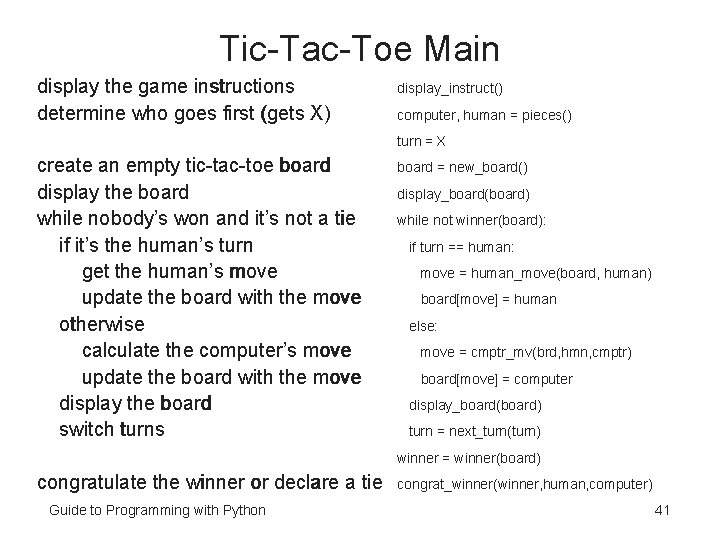 Tic-Tac-Toe Main

display the game instructions
determine who goes first (gets X)

create an empty tic-tac-toe board
display the board
while nobody's won and it's not a tie
if it's the human's turn
get the human's move
update the board with the move
otherwise
calculate the computer's move
update the board with the move
display the board
switch turns

congratulate the winner or declare a tie

display_instruct()
computer, human = pieces()
turn = X
board = new_board()
display_board(board)
while not winner(board):
if turn == human:
move = human_move(board, human)
board[move] = human
else:
move = cmptr_mv(brd,hmn,cmptr)
board[move] = computer
display_board(board)
turn = next_turn(turn)
winner = winner(board)
congrat_winner(winner,human,computer)

Guide to Programming with Python

41